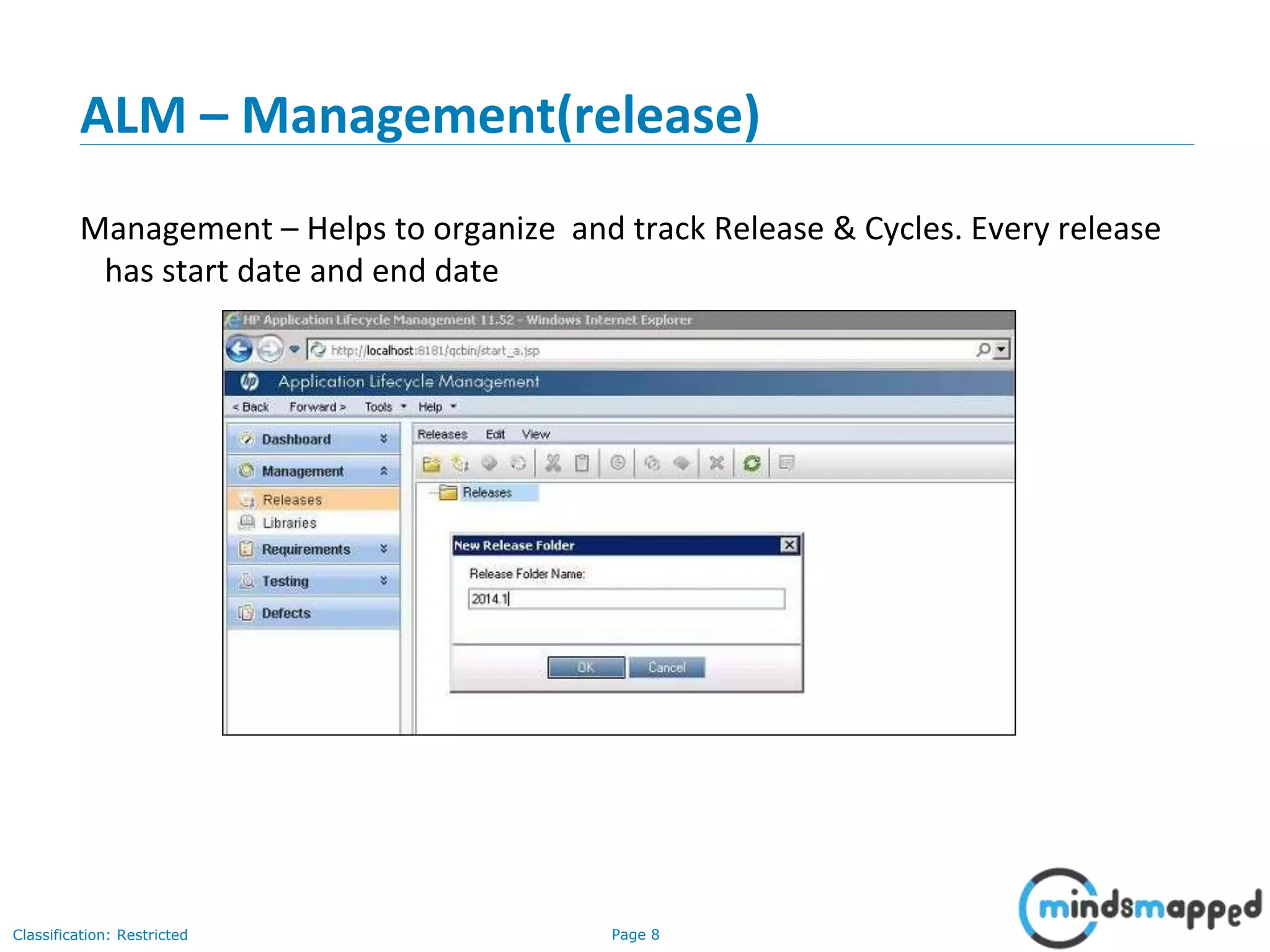 ALM – Management(release)

Management – Helps to organize and track Release & Cycles. Every release has start date and end date

HP Application Lifecycle Management 11.52 - Windows Internet Explorer

http://localhost:8181/qcbin/start_a.jsp

Application Lifecycle Management

< Back Forward > Tools Help

Dashboard

Management

Releases

Libraries

Requirements

Testing

Defects

Releases Edit View

Releases

New Release Folder

Release Folder Name:

2014.1

OK Cancel

Classification: Restricted

Page 8

mindsmapped